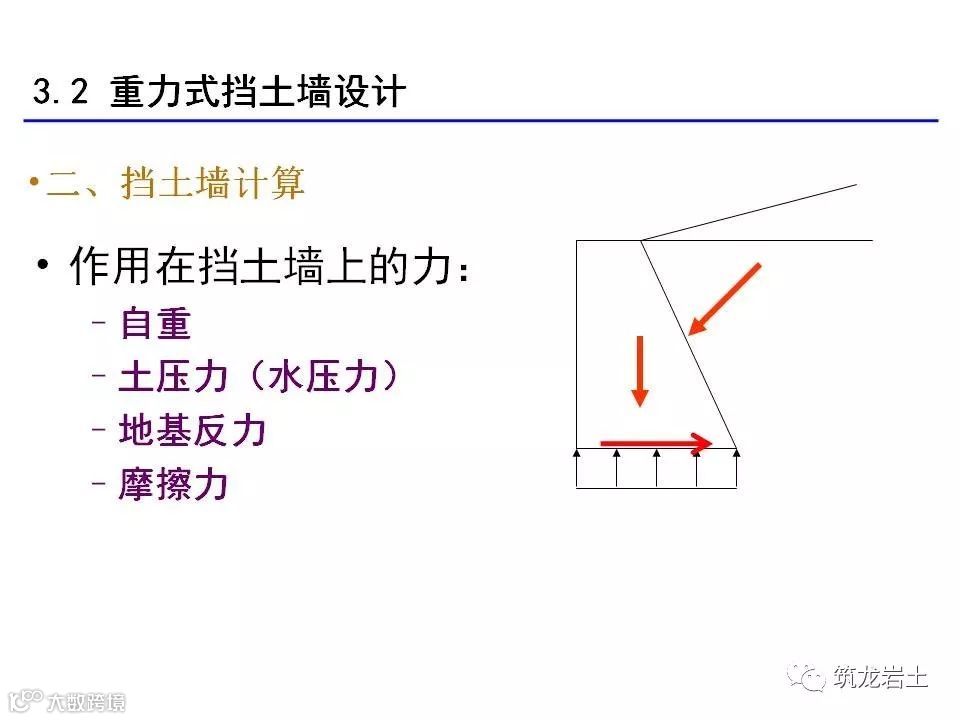 3.2 重力式挡土墙设计

•二、挡土墙计算

• 作用在挡土墙上的力：
– 自重
– 土压力（水压力）
– 地基反力
– 摩擦力

筑龙岩土

大数跨境